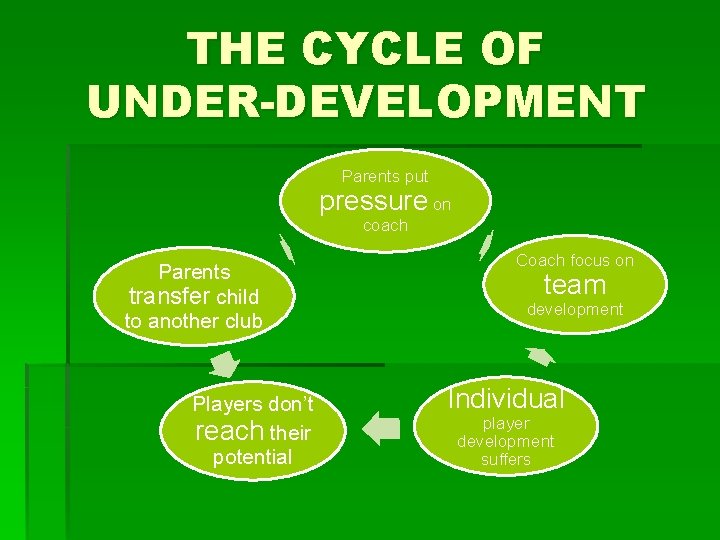 THE CYCLE OF UNDER-DEVELOPMENT

Parents put pressure on coach

Coach focus on team development

Individual player development suffers

Players don't reach their potential

Parents transfer child to another club